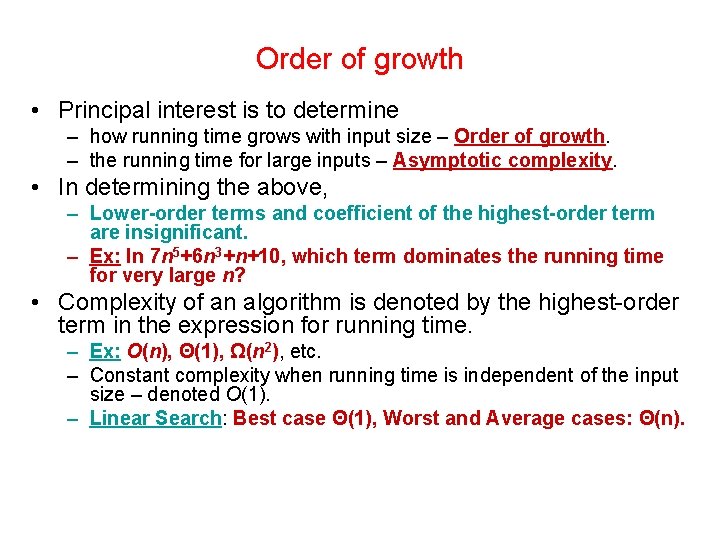 Order of growth

• Principal interest is to determine
– how running time grows with input size – Order of growth.
– the running time for large inputs – Asymptotic complexity.

• In determining the above,
– Lower-order terms and coefficient of the highest-order term are insignificant.
– Ex: In $7n^5+6n^3+n+10$, which term dominates the running time for very large $n$?

• Complexity of an algorithm is denoted by the highest-order term in the expression for running time.
– Ex: $O(n)$, $\Theta(1)$, $\Omega(n^2)$, etc.
– Constant complexity when running time is independent of the input size – denoted $O(1)$.
– Linear Search: Best case $\Theta(1)$, Worst and Average cases: $\Theta(n)$.